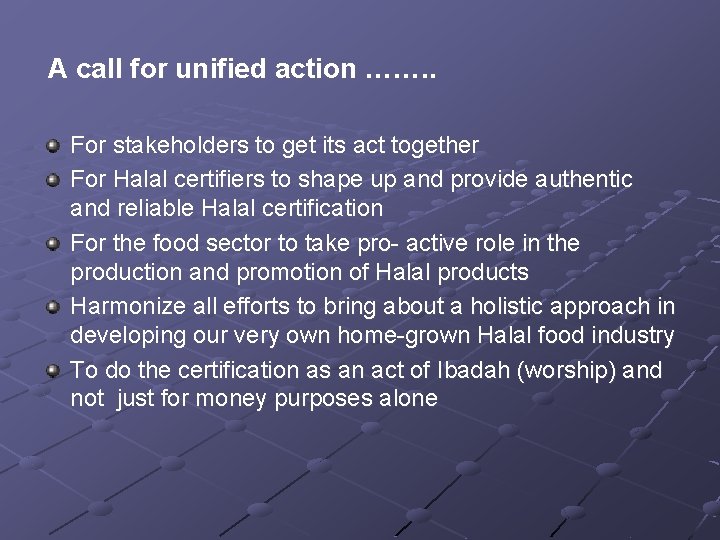 A call for unified action ……..

- For stakeholders to get its act together
- For Halal certifiers to shape up and provide authentic and reliable Halal certification
- For the food sector to take pro- active role in the production and promotion of Halal products
- Harmonize all efforts to bring about a holistic approach in developing our very own home-grown Halal food industry
- To do the certification as an act of Ibadah (worship) and not just for money purposes alone